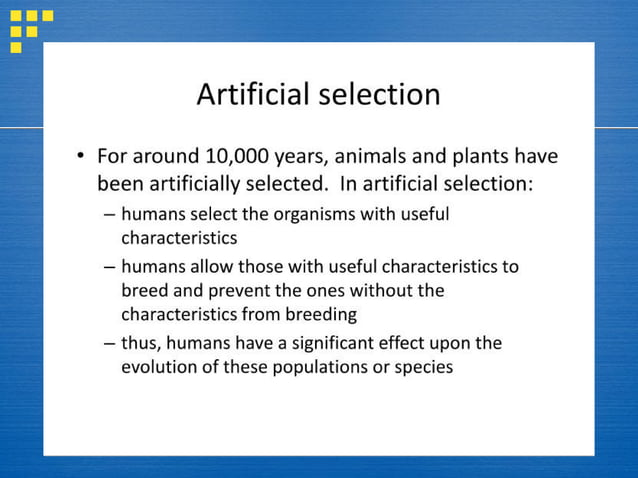 Artificial selection

• For around 10,000 years, animals and plants have been artificially selected. In artificial selection:
– humans select the organisms with useful characteristics
– humans allow those with useful characteristics to breed and prevent the ones without the characteristics from breeding
– thus, humans have a significant effect upon the evolution of these populations or species